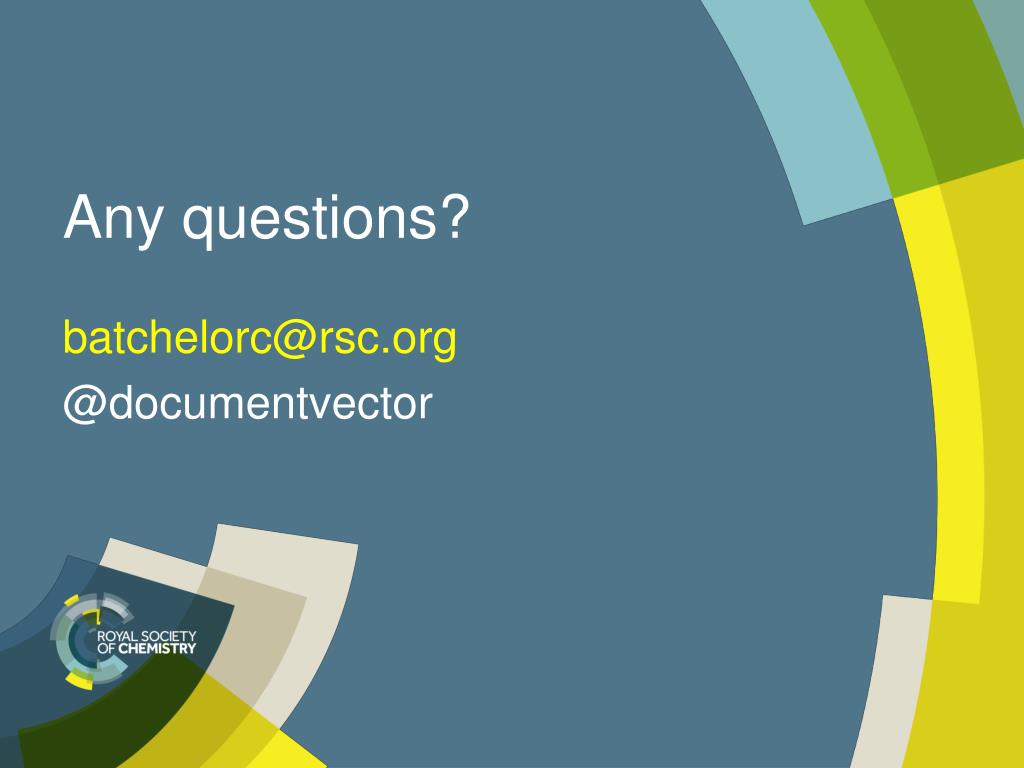 Any questions?

batchelorc@rsc.org

@documentvector

ROYAL SOCIETY OF CHEMISTRY